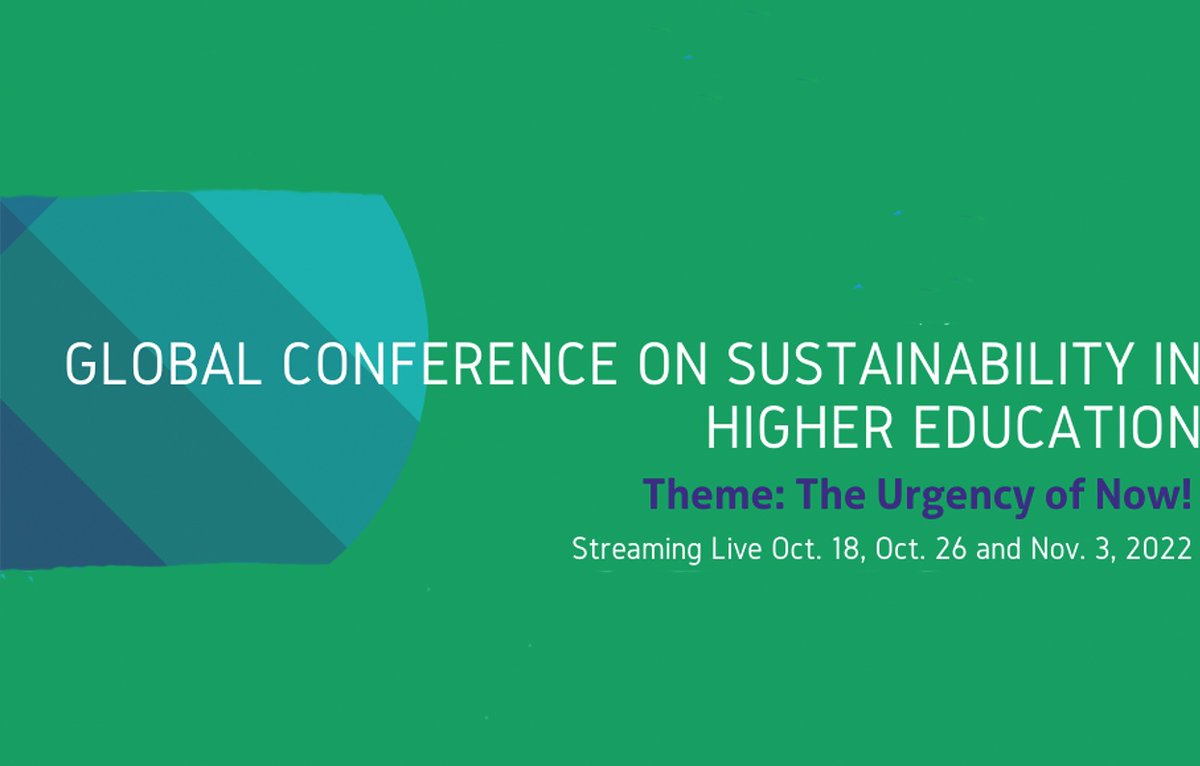 GLOBAL CONFERENCE ON SUSTAINABILITY IN HIGHER EDUCATION

Theme: The Urgency of Now!

Streaming Live Oct. 18, Oct. 26 and Nov. 3, 2022